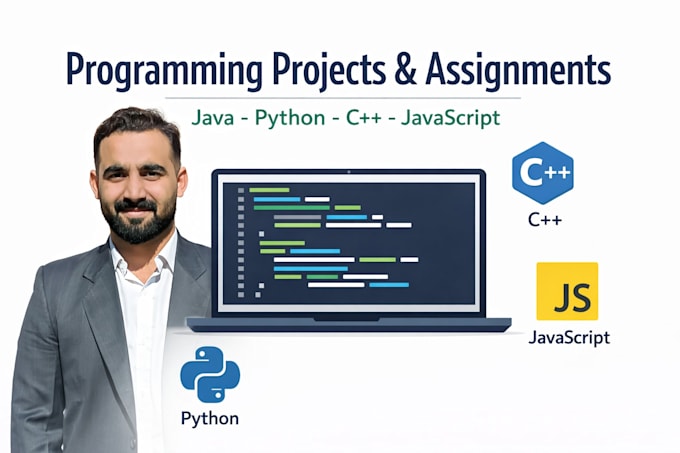 Programming Projects & Assignments

Java - Python - C++ - JavaScript

C++

C++

JS

JavaScript

Python